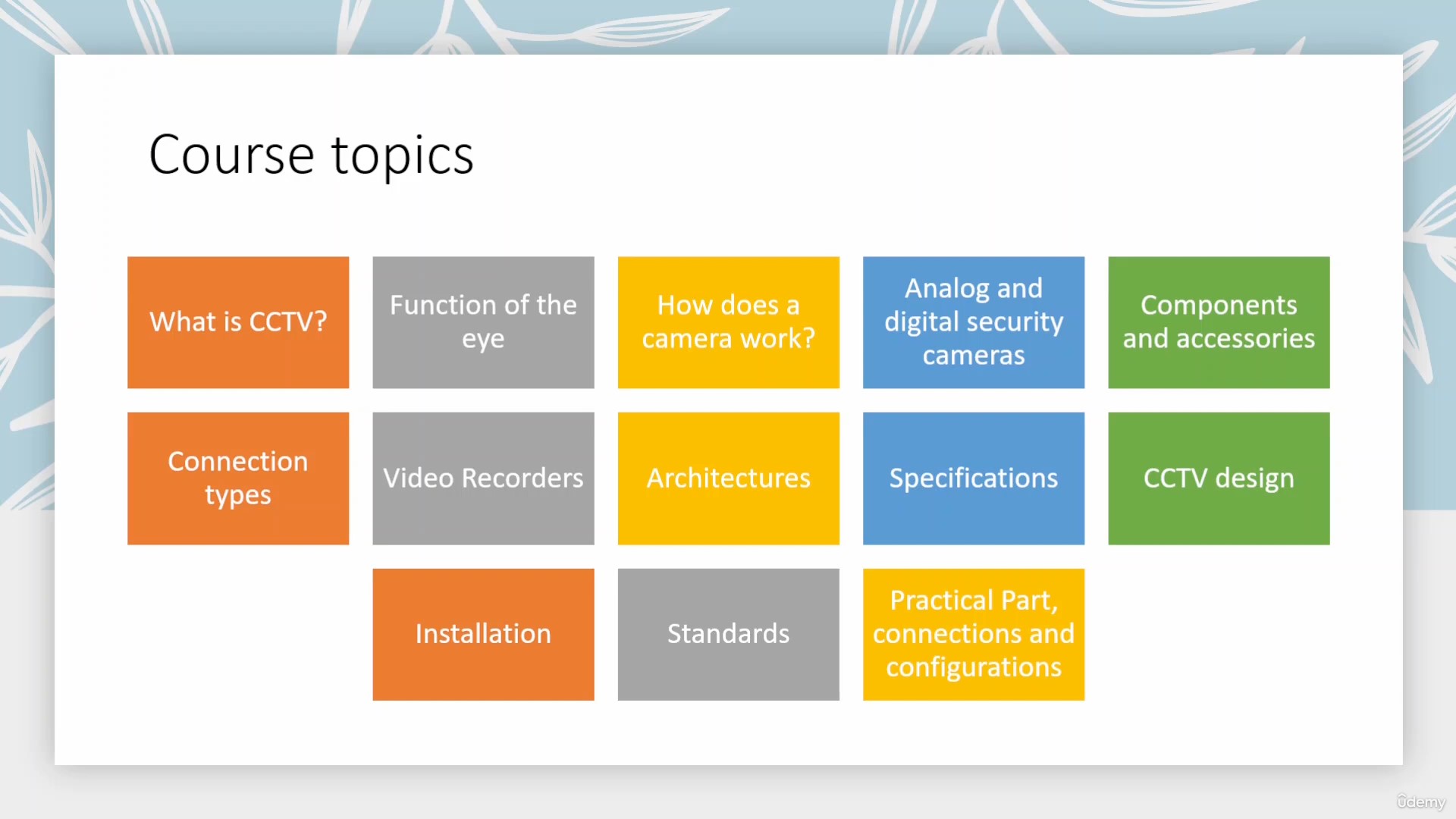 Course topics

What is CCTV?

Function of the eye

How does a camera work?

Analog and digital security cameras

Components and accessories

Connection types

Video Recorders

Architectures

Specifications

CCTV design

Installation

Standards

Practical Part, connections and configurations

Udemy